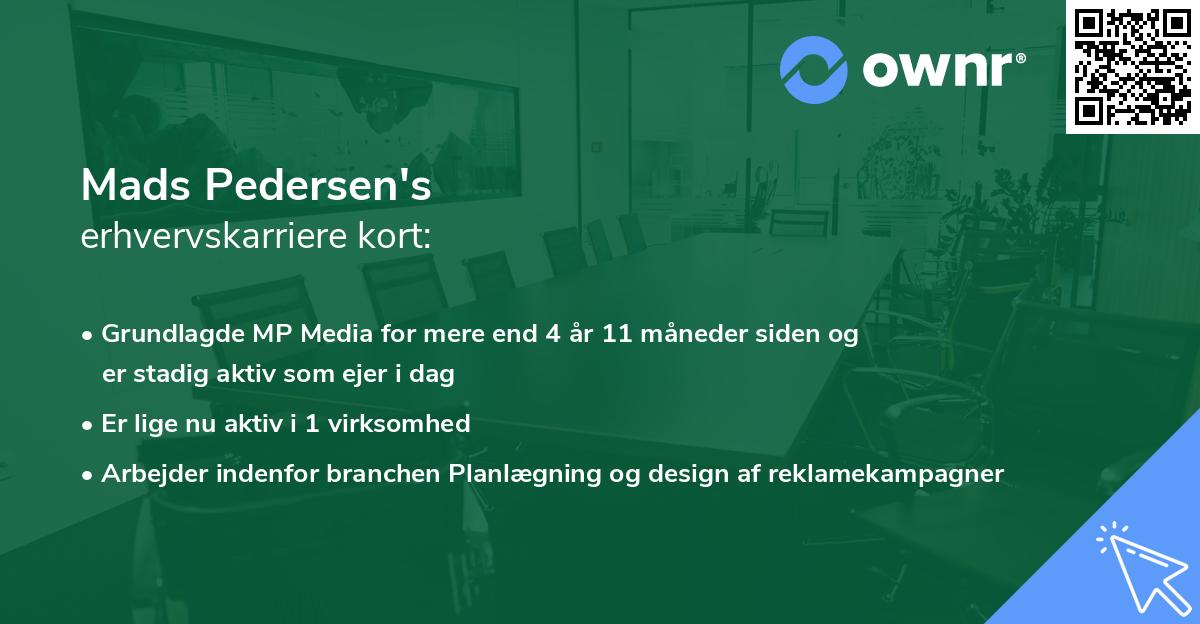 ownr®

Mads Pedersen's
erhvervskarriere kort:

• Grundlagde MP Media for mere end 4 år 11 måneder siden og er stadig aktiv som ejer i dag
• Er lige nu aktiv i 1 virksomhed
• Arbejder indenfor branchen Planlægning og design af reklamekampagner